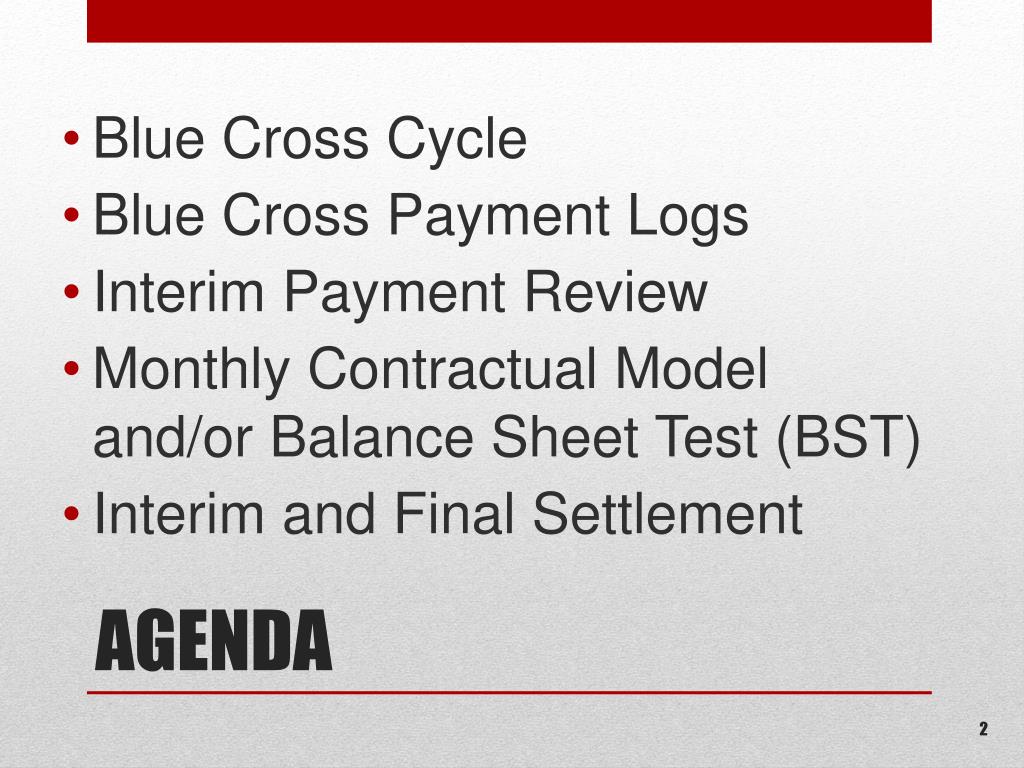 • Blue Cross Cycle
• Blue Cross Payment Logs
• Interim Payment Review
• Monthly Contractual Model and/or Balance Sheet Test (BST)
• Interim and Final Settlement

AGENDA

2